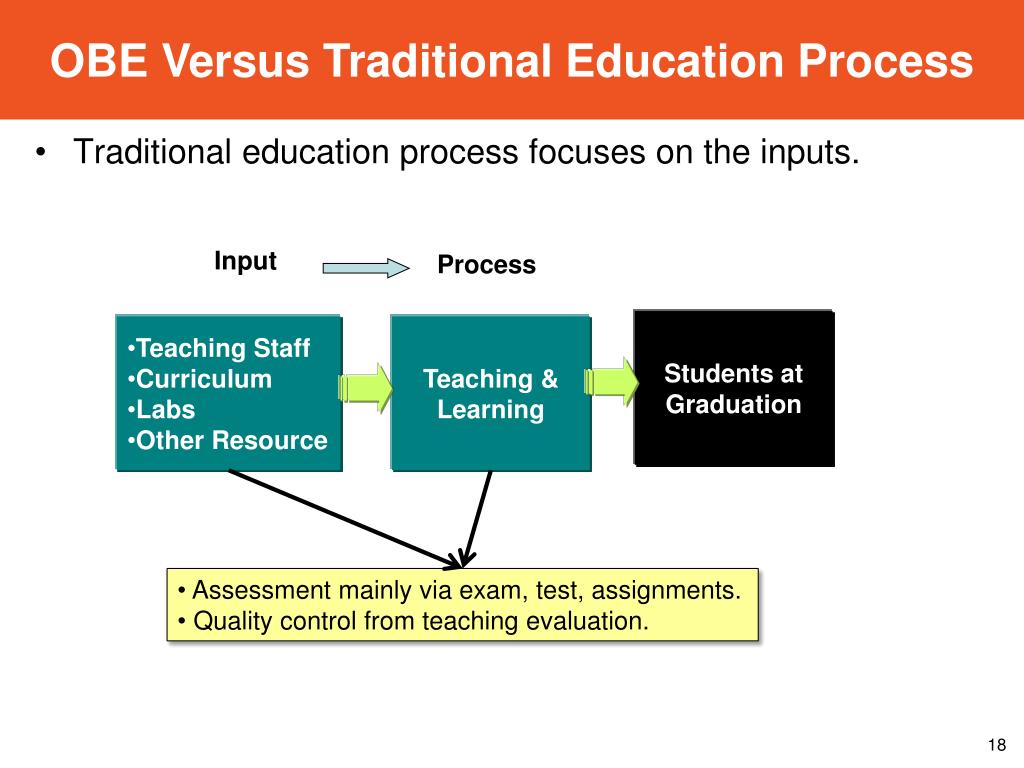 OBE Versus Traditional Education Process

• Traditional education process focuses on the inputs.

Input

Process

•Teaching Staff
•Curriculum
•Labs
•Other Resource

Teaching & Learning

Students at Graduation

• Assessment mainly via exam, test, assignments.
• Quality control from teaching evaluation.

18